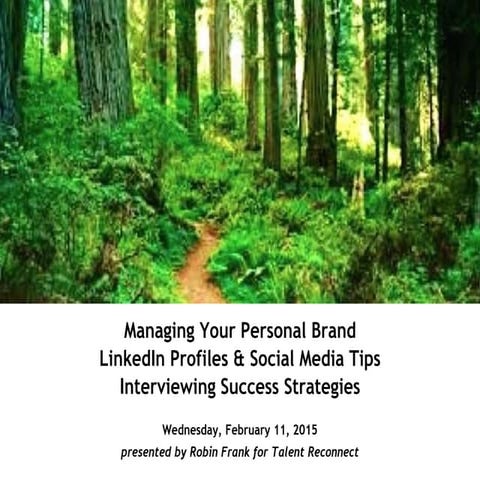 Managing Your Personal Brand
LinkedIn Profiles & Social Media Tips
Interviewing Success Strategies

Wednesday, February 11, 2015
presented by Robin Frank for Talent Reconnect